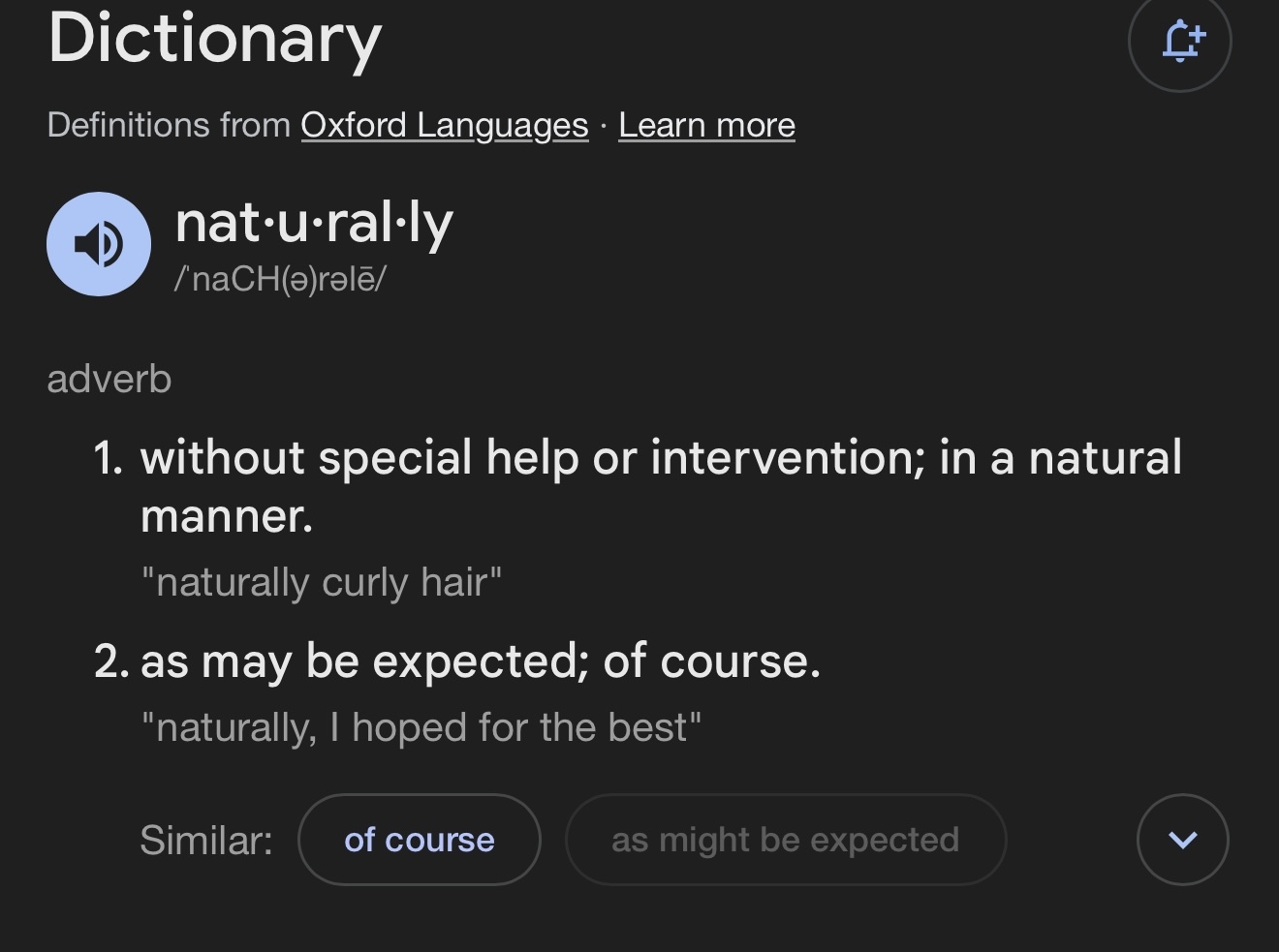 Dictionary

Definitions from Oxford Languages · Learn more

nat·u·ral·ly
/ˈnaCH(ə)rəlē/

adverb

1. without special help or intervention; in a natural manner.
"naturally curly hair"

2. as may be expected; of course.
"naturally, I hoped for the best"

Similar: of course as might be expected